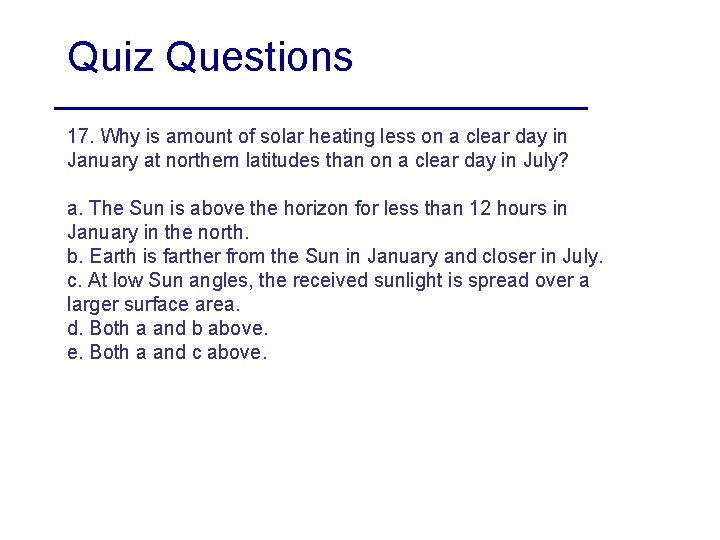 Quiz Questions

17. Why is amount of solar heating less on a clear day in January at northern latitudes than on a clear day in July?

a. The Sun is above the horizon for less than 12 hours in January in the north.
b. Earth is farther from the Sun in January and closer in July.
c. At low Sun angles, the received sunlight is spread over a larger surface area.
d. Both a and b above.
e. Both a and c above.